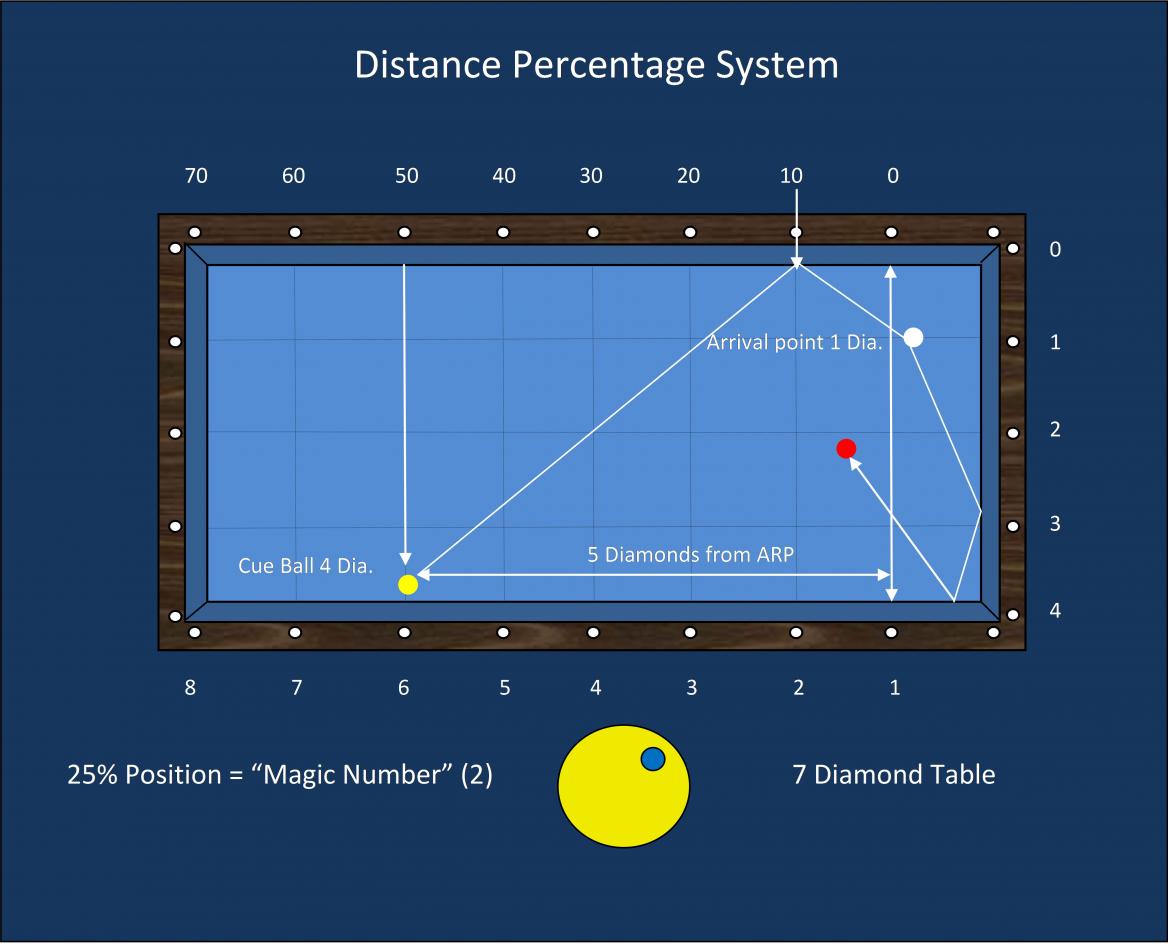 Distance Percentage System

70 60 50 40 30 20 10 0

0
1
2
3
4

Arrival point 1 Dia.

Cue Ball 4 Dia.

5 Diamonds from ARP

8 7 6 5 4 3 2 1

25% Position = “Magic Number” (2)

7 Diamond Table